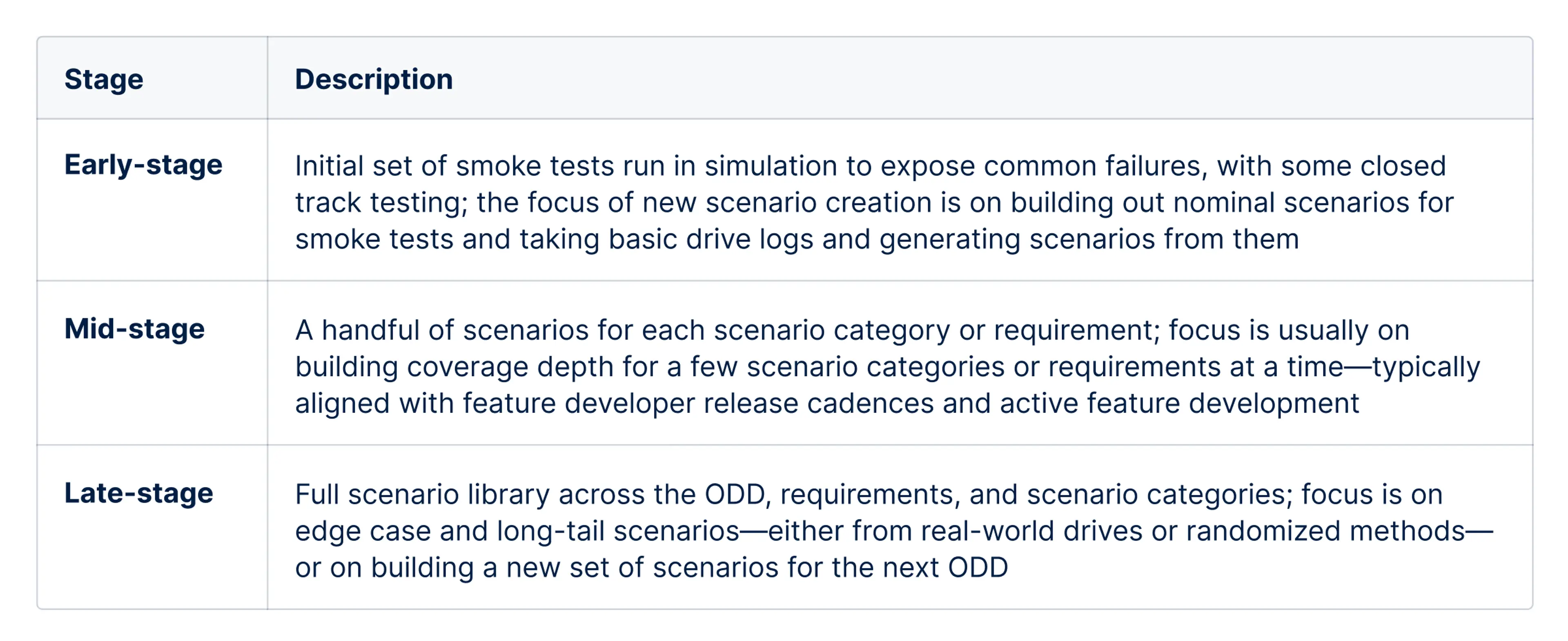 | Stage | Description |
|---|---|
| Early-stage | Initial set of smoke tests run in simulation to expose common failures, with some closed track testing; the focus of new scenario creation is on building out nominal scenarios for smoke tests and taking basic drive logs and generating scenarios from them |
| Mid-stage | A handful of scenarios for each scenario category or requirement; focus is usually on building coverage depth for a few scenario categories or requirements at a time—typically aligned with feature developer release cadences and active feature development |
| Late-stage | Full scenario library across the ODD, requirements, and scenario categories; focus is on edge case and long-tail scenarios—either from real-world drives or randomized methods—or on building a new set of scenarios for the next ODD |